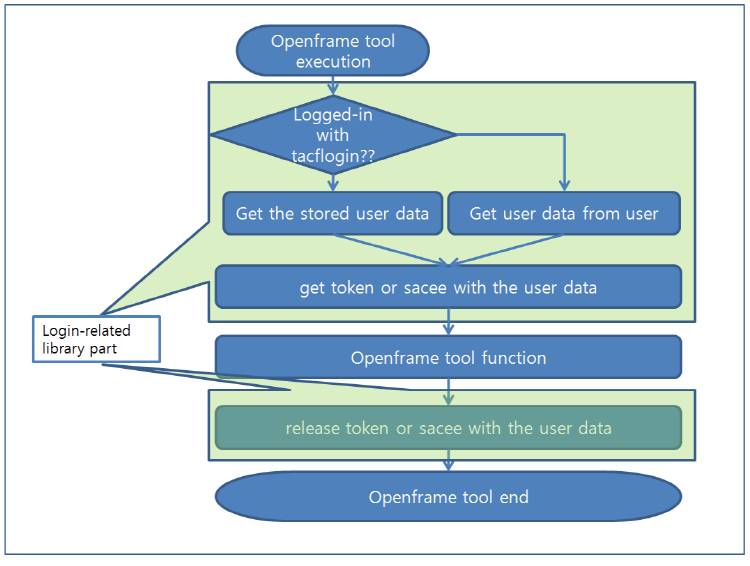 Openframe tool execution

Logged-in with tacflogin??

Get the stored user data

Get user data from user

get token or sacee with the user data

Login-related library part

Openframe tool function

release token or sacee with the user data

Openframe tool end